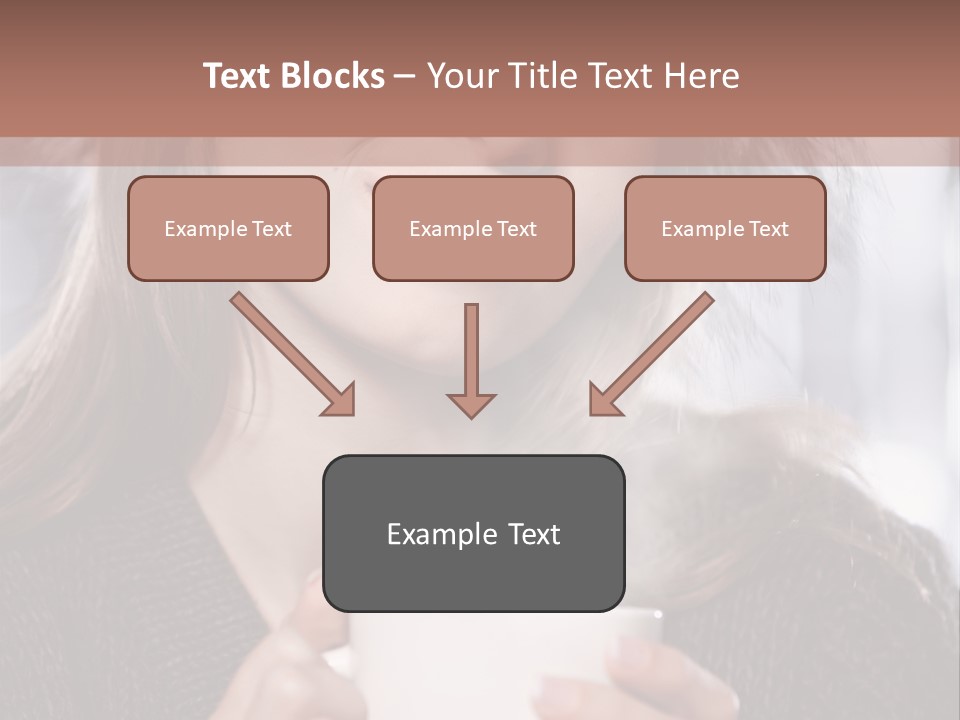 Text Blocks – Your Title Text Here

Example Text

Example Text

Example Text

Example Text